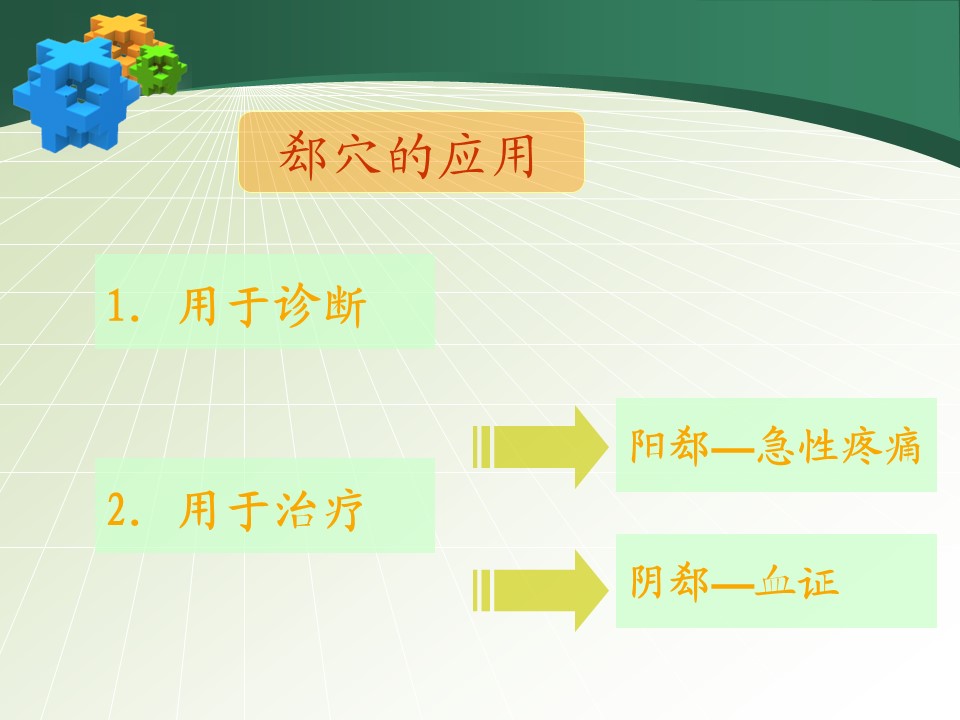 郄穴的应用

1. 用于诊断

2. 用于治疗

阳郄—急性疼痛

阴郄—血证